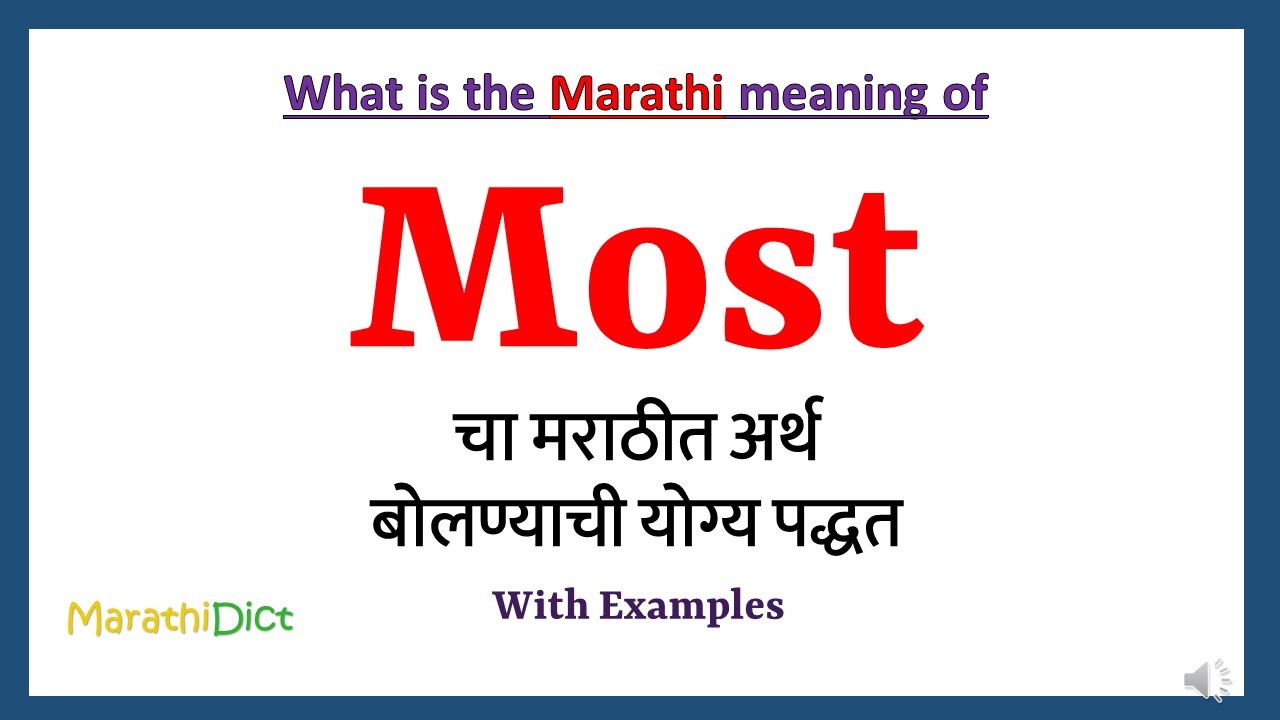 What is the Marathi meaning of

Most

चा मराठीत अर्थ
बोलण्याची योग्य पद्धत

With Examples

MarathiDict